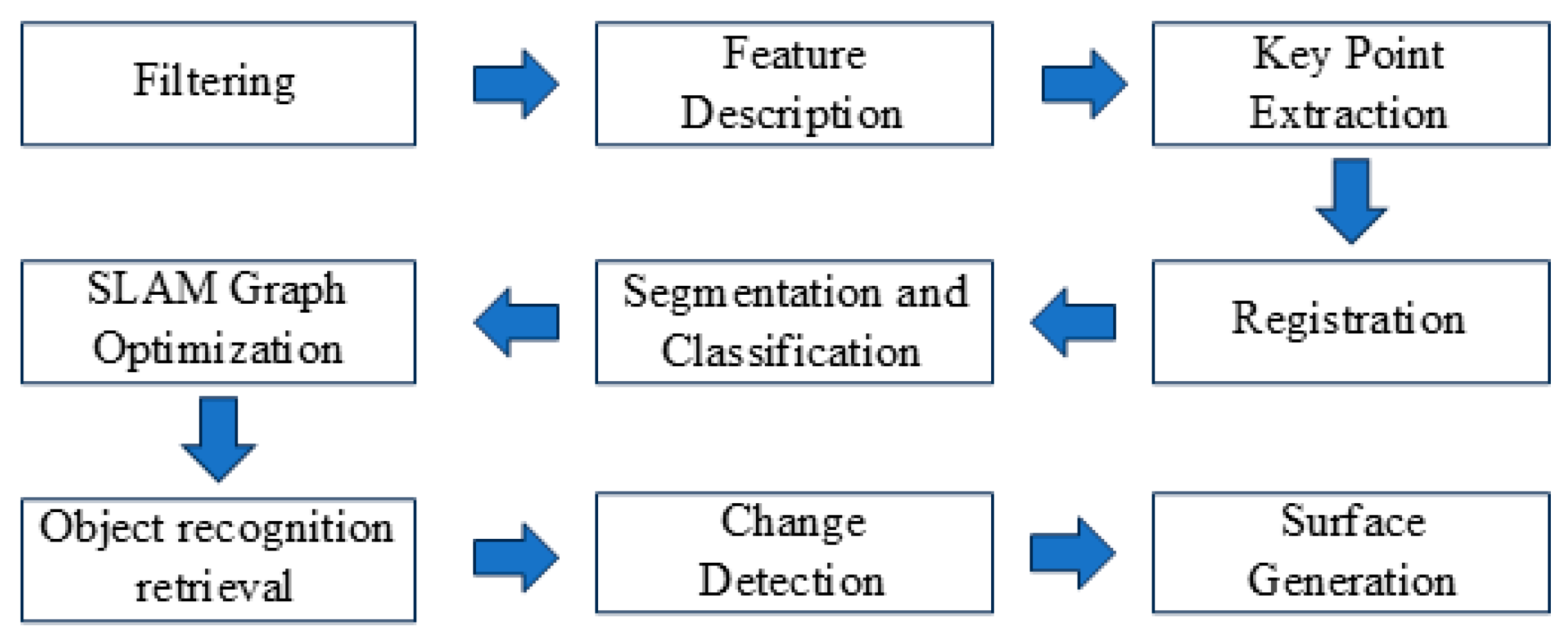 Filtering

Feature Description

Key Point Extraction

Registration

Segmentation and Classification

SLAM Graph Optimization

Object recognition retrieval

Change Detection

Surface Generation